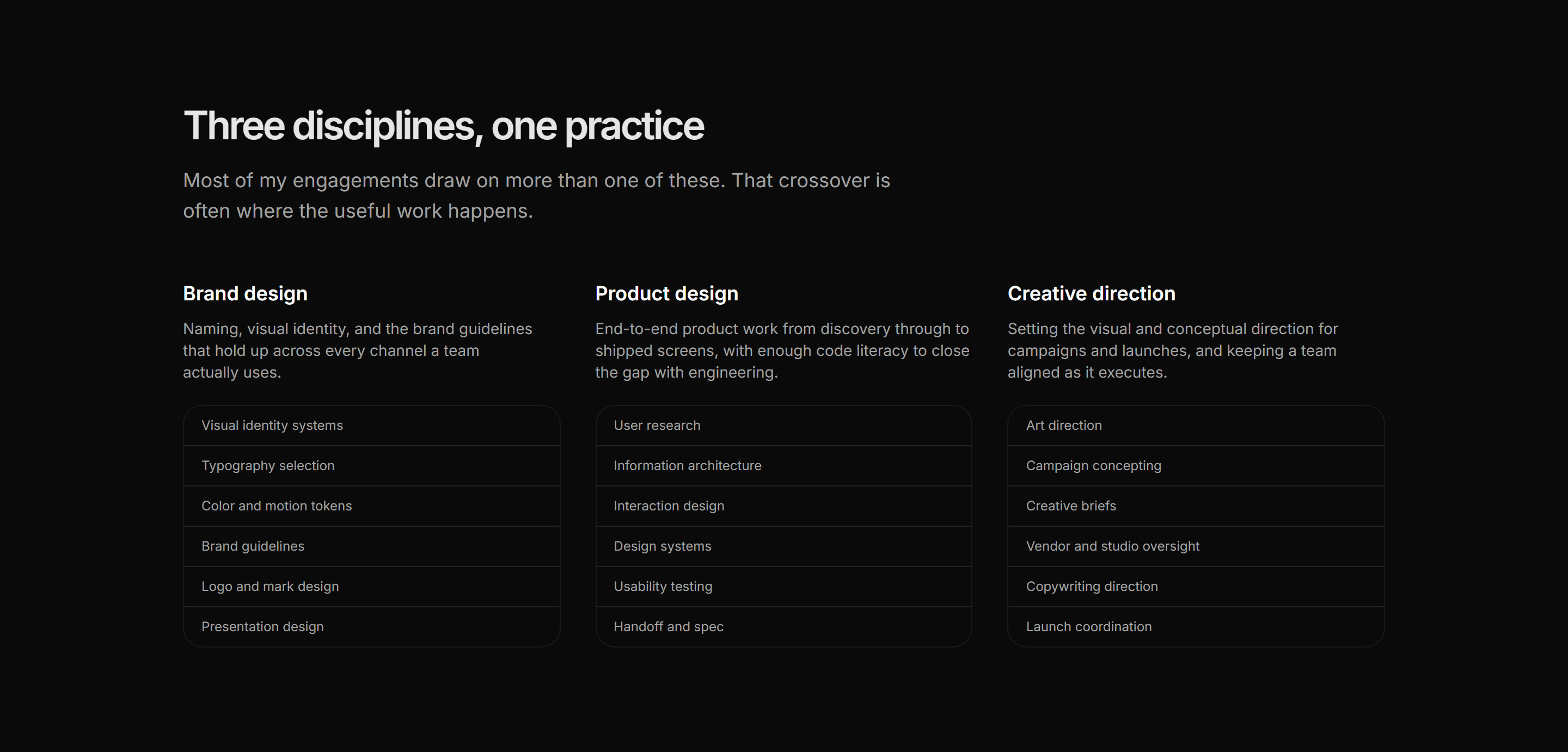 Three disciplines, one practice

Most of my engagements draw on more than one of these. That crossover is often where the useful work happens.

Brand design

Naming, visual identity, and the brand guidelines that hold up across every channel a team actually uses.

Visual identity systems

Typography selection

Color and motion tokens

Brand guidelines

Logo and mark design

Presentation design

Product design

End-to-end product work from discovery through to shipped screens, with enough code literacy to close the gap with engineering.

User research

Information architecture

Interaction design

Design systems

Usability testing

Handoff and spec

Creative direction

Setting the visual and conceptual direction for campaigns and launches, and keeping a team aligned as it executes.

Art direction

Campaign concepting

Creative briefs

Vendor and studio oversight

Copywriting direction

Launch coordination